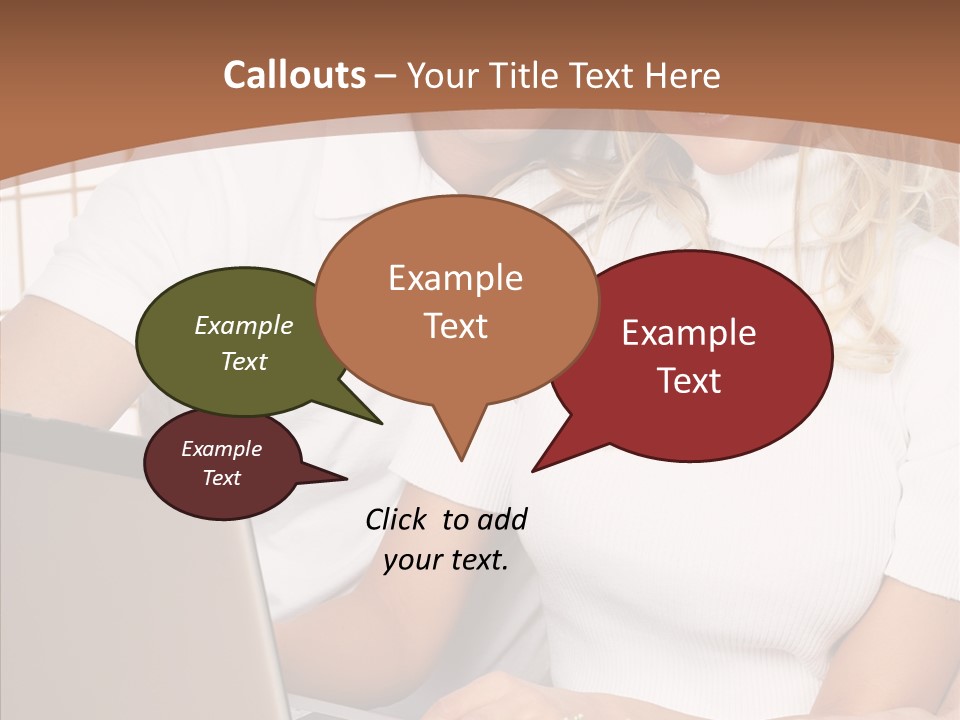 Callouts – Your Title Text Here

Example Text

Example Text

Example Text

Example Text

Click to add your text.